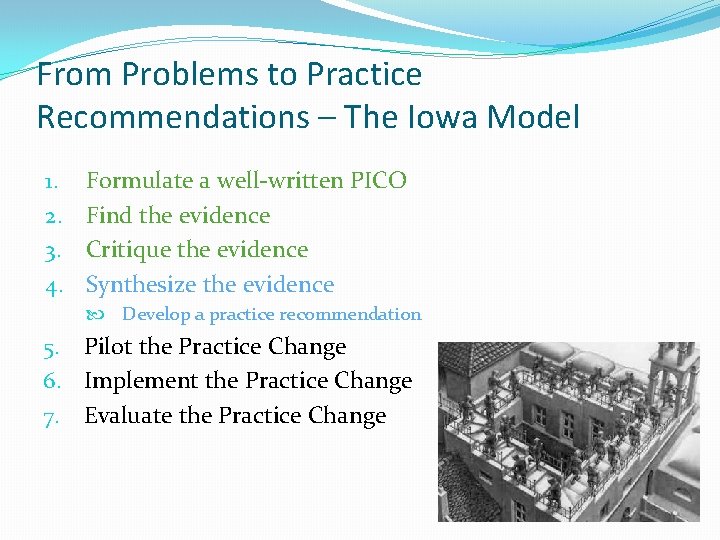 From Problems to Practice Recommendations – The Iowa Model

1. Formulate a well-written PICO
2. Find the evidence
3. Critique the evidence
4. Synthesize the evidence
   Develop a practice recommendation
5. Pilot the Practice Change
6. Implement the Practice Change
7. Evaluate the Practice Change